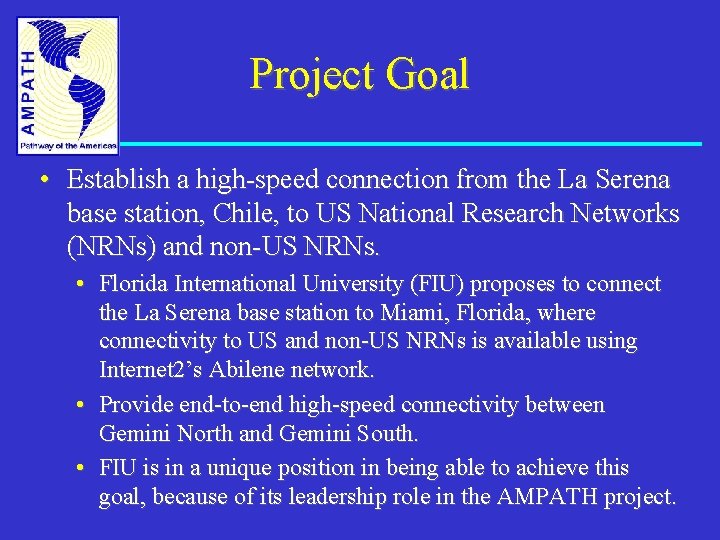 AMPATH
Pathway of the Americas

Project Goal

• Establish a high-speed connection from the La Serena base station, Chile, to US National Research Networks (NRNs) and non-US NRNs.

• Florida International University (FIU) proposes to connect the La Serena base station to Miami, Florida, where connectivity to US and non-US NRNs is available using Internet2's Abilene network.

• Provide end-to-end high-speed connectivity between Gemini North and Gemini South.

• FIU is in a unique position in being able to achieve this goal, because of its leadership role in the AMPATH project.